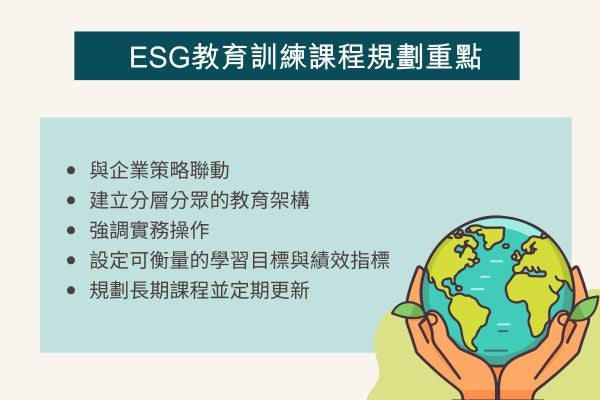 ESG教育訓練課程規劃重點

- 與企業策略聯動
- 建立分層分眾的教育架構
- 強調實務操作
- 設定可衡量的學習目標與績效指標
- 規劃長期課程並定期更新